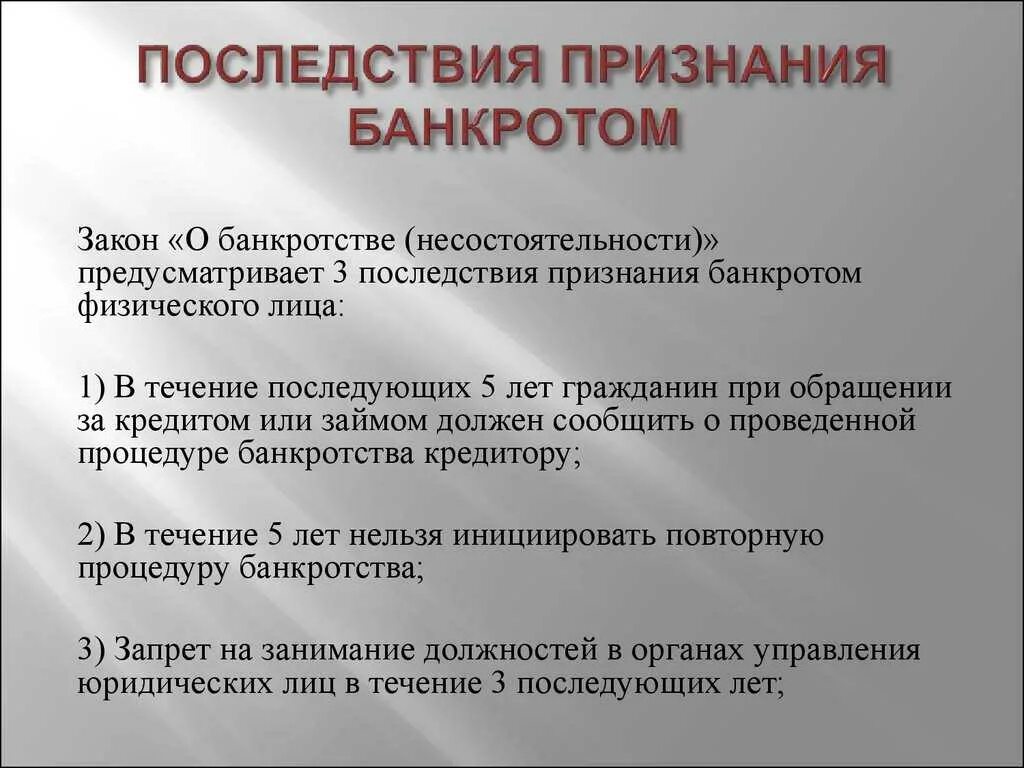 ПОСЛЕДСТВИЯ ПРИЗНАНИЯ БАНКРОТОМ

Закон «О банкротстве (несостоятельности)» предусматривает 3 последствия признания банкротом физического лица:

1) В течение последующих 5 лет гражданин при обращении за кредитом или займом должен сообщить о проведенной процедуре банкротства кредитору;

2) В течение 5 лет нельзя инициировать повторную процедуру банкротства;

3) Запрет на занимание должностей в органах управления юридических лиц в течение 3 последующих лет;